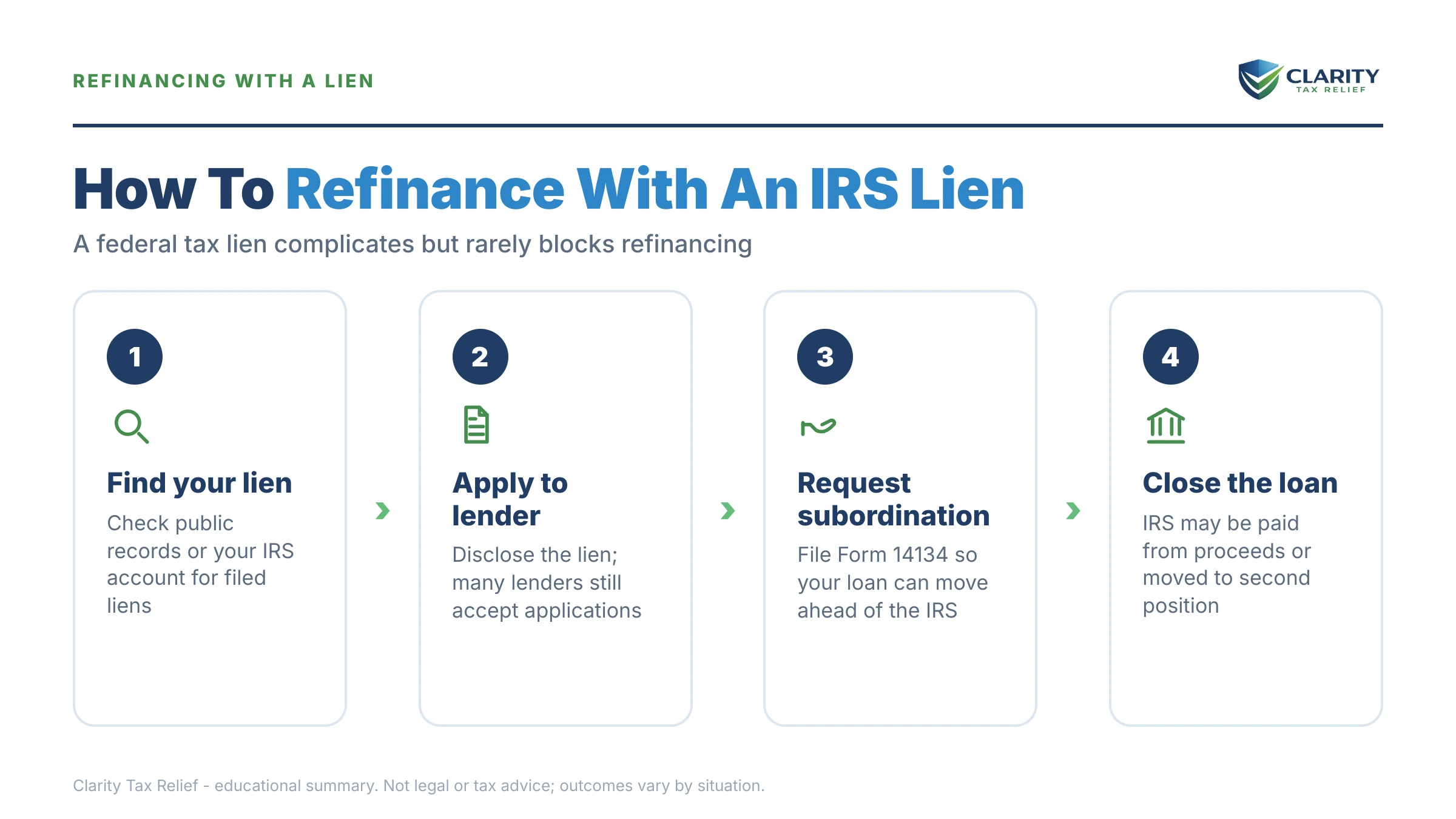 REFINANCING WITH A LIEN

CLARITY
TAX RELIEF

How To Refinance With An IRS Lien

A federal tax lien complicates but rarely blocks refinancing

1

Find your lien

Check public records or your IRS account for filed liens

2

Apply to lender

Disclose the lien; many lenders still accept applications

3

Request subordination

File Form 14134 so your loan can move ahead of the IRS

4

Close the loan

IRS may be paid from proceeds or moved to second position

Clarity Tax Relief - educational summary. Not legal or tax advice; outcomes vary by situation.